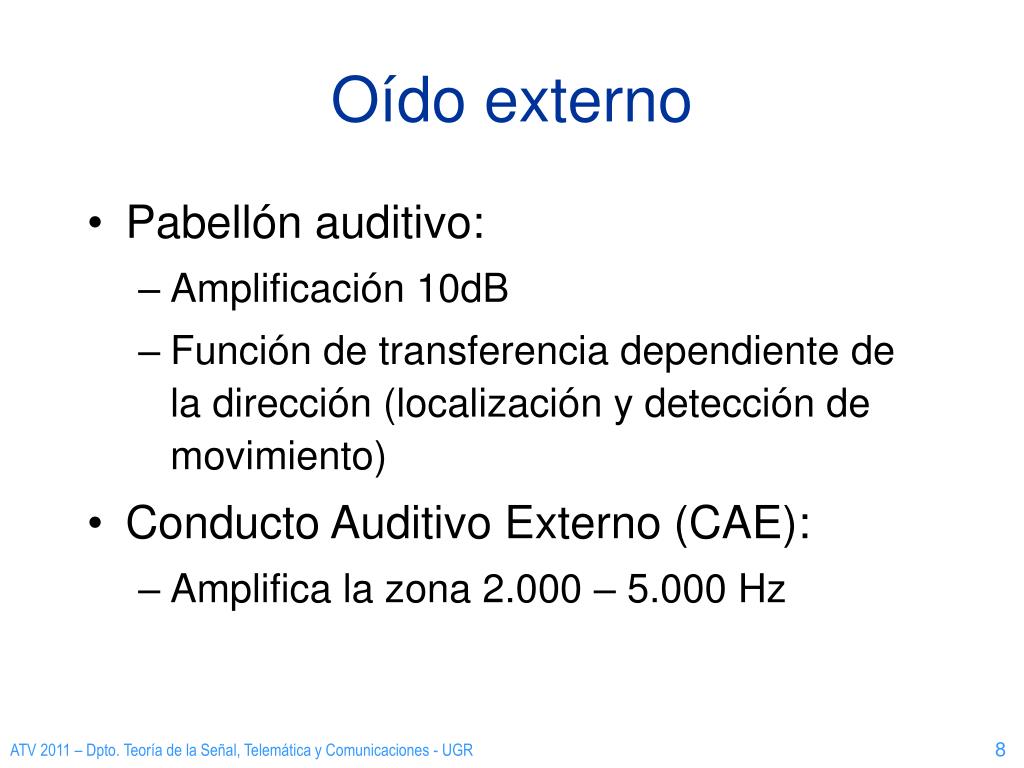 Oído externo

• Pabellón auditivo:
– Amplificación 10dB
– Función de transferencia dependiente de la dirección (localización y detección de movimiento)

• Conducto Auditivo Externo (CAE):
– Amplifica la zona 2.000 – 5.000 Hz

ATV 2011 – Dpto. Teoría de la Señal, Telemática y Comunicaciones - UGR

8